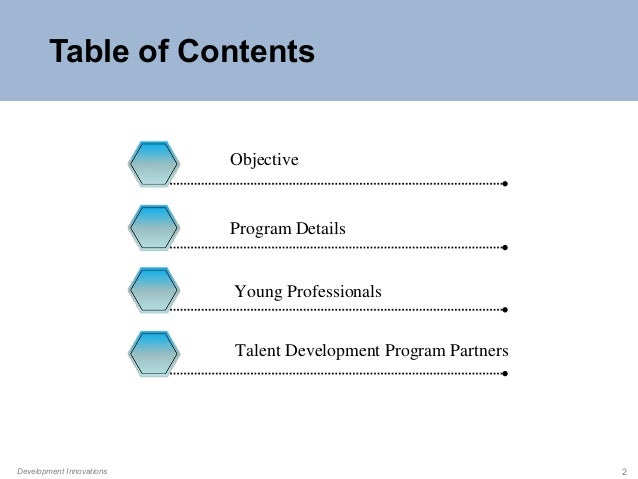 Table of Contents

Objective

Program Details

Young Professionals

Talent Development Program Partners

Development Innovations

2